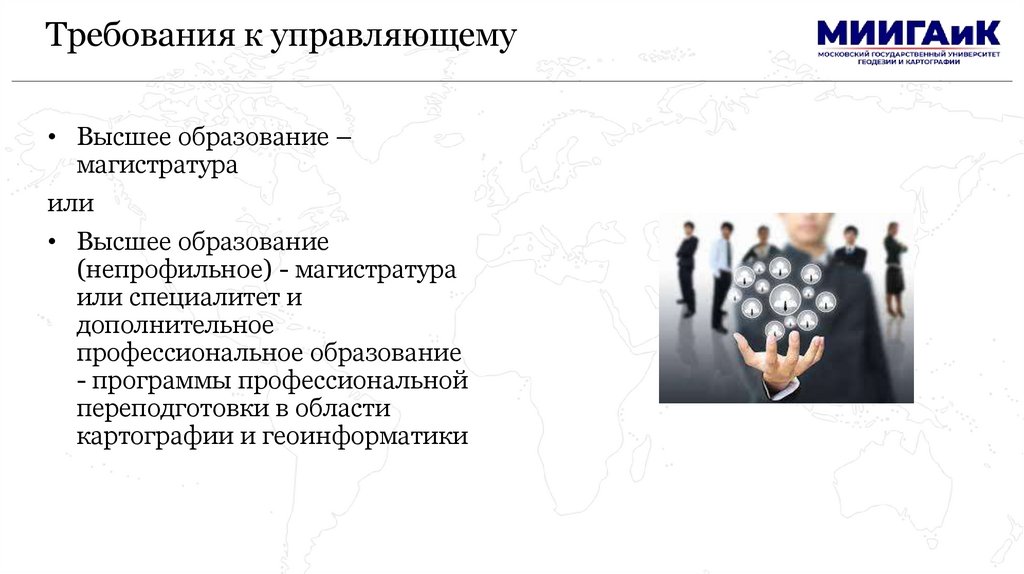 Требования к управляющему

МИИГАиК
МОСКОВСКИЙ ГОСУДАРСТВЕННЫЙ УНИВЕРСИТЕТ ГЕОДЕЗИИ И КАРТОГРАФИИ

• Высшее образование – магистратура

или

• Высшее образование (непрофильное) - магистратура или специалитет и дополнительное профессиональное образование - программы профессиональной переподготовки в области картографии и геоинформатики